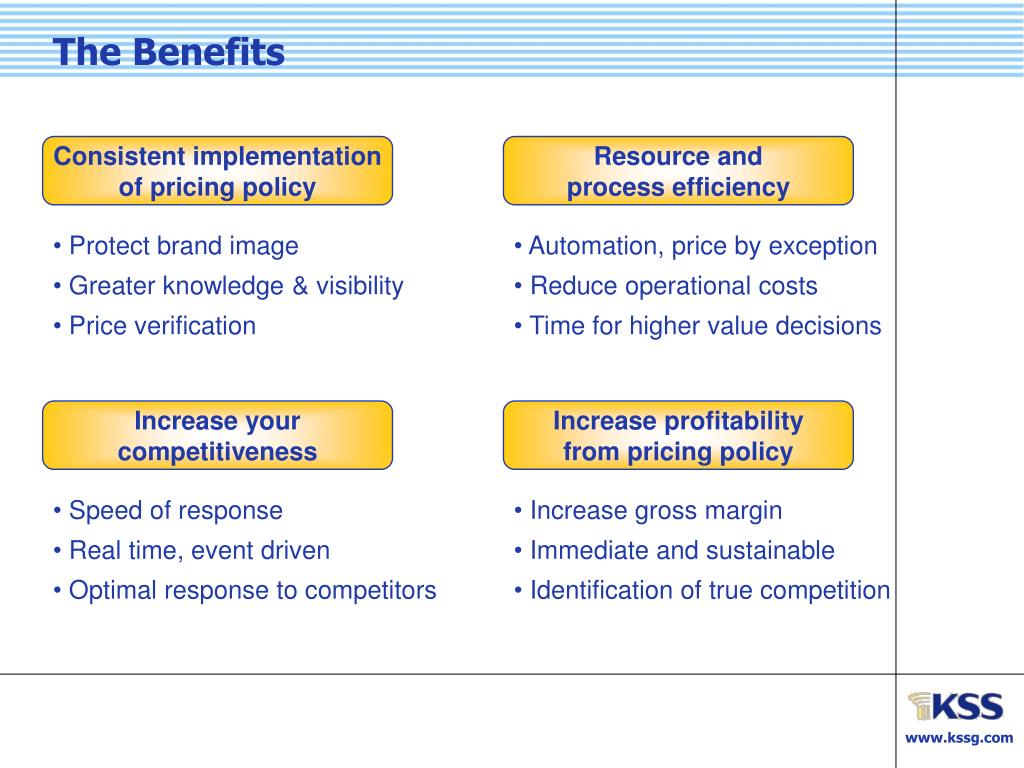 The Benefits

Consistent implementation of pricing policy

• Protect brand image
• Greater knowledge & visibility
• Price verification

Resource and process efficiency

• Automation, price by exception
• Reduce operational costs
• Time for higher value decisions

Increase your competitiveness

• Speed of response
• Real time, event driven
• Optimal response to competitors

Increase profitability from pricing policy

• Increase gross margin
• Immediate and sustainable
• Identification of true competition

KSS

www.kssg.com